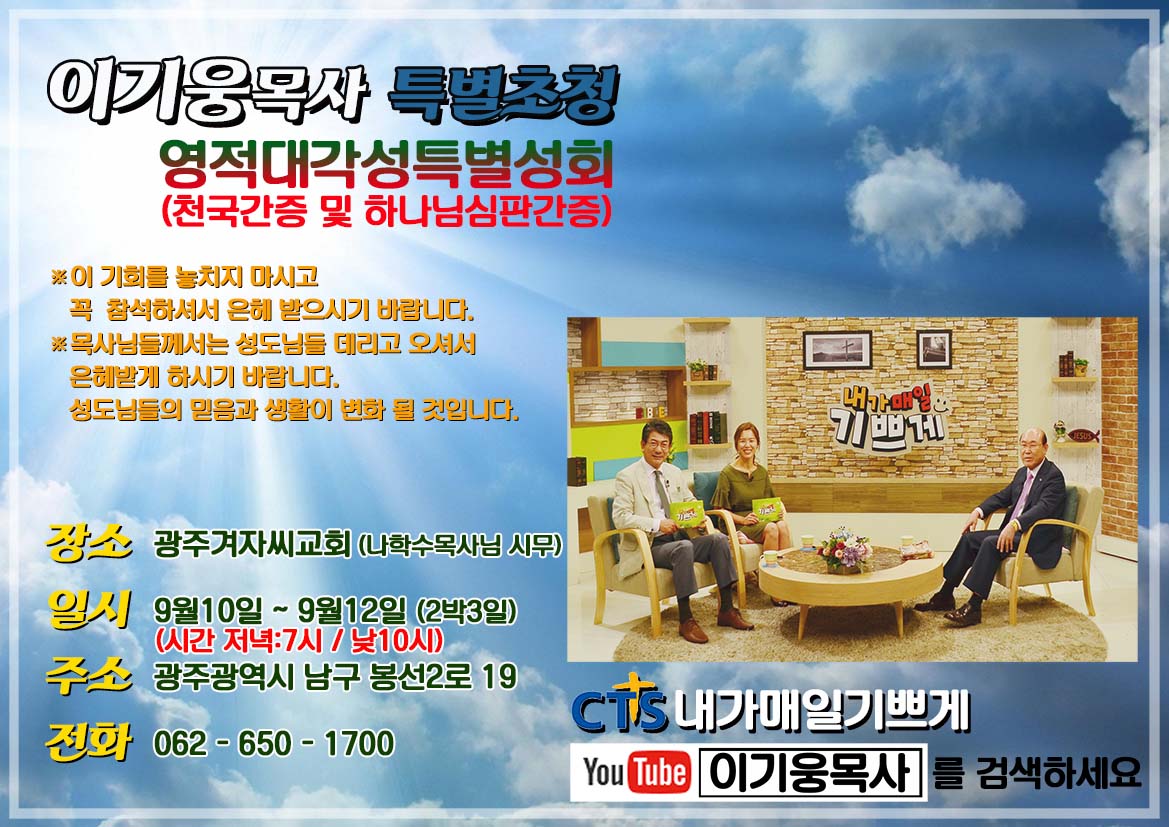 이기웅목사 특별초청

영적대각성특별성회
(천국간증 및 하나님심판간증)

※이 기회를 놓치지 마시고 꼭 참석하셔서 은혜 받으시기 바랍니다.
※목사님들께서는 성도님들 데리고 오셔서 은혜받게 하시기 바랍니다. 성도님들의 믿음과 생활이 변화 될 것입니다.

내가매일 기쁘게

JESUS

장소 광주겨자씨교회 (나학수목사님 시무)

일시 9월10일 ~ 9월12일 (2박3일)
(시간 저녁:7시 / 낮10시)

주소 광주광역시 남구 봉선2로 19

전화 062 - 650 - 1700

CTS 내가매일기쁘게

YouTube 이기웅목사 를 검색하세요